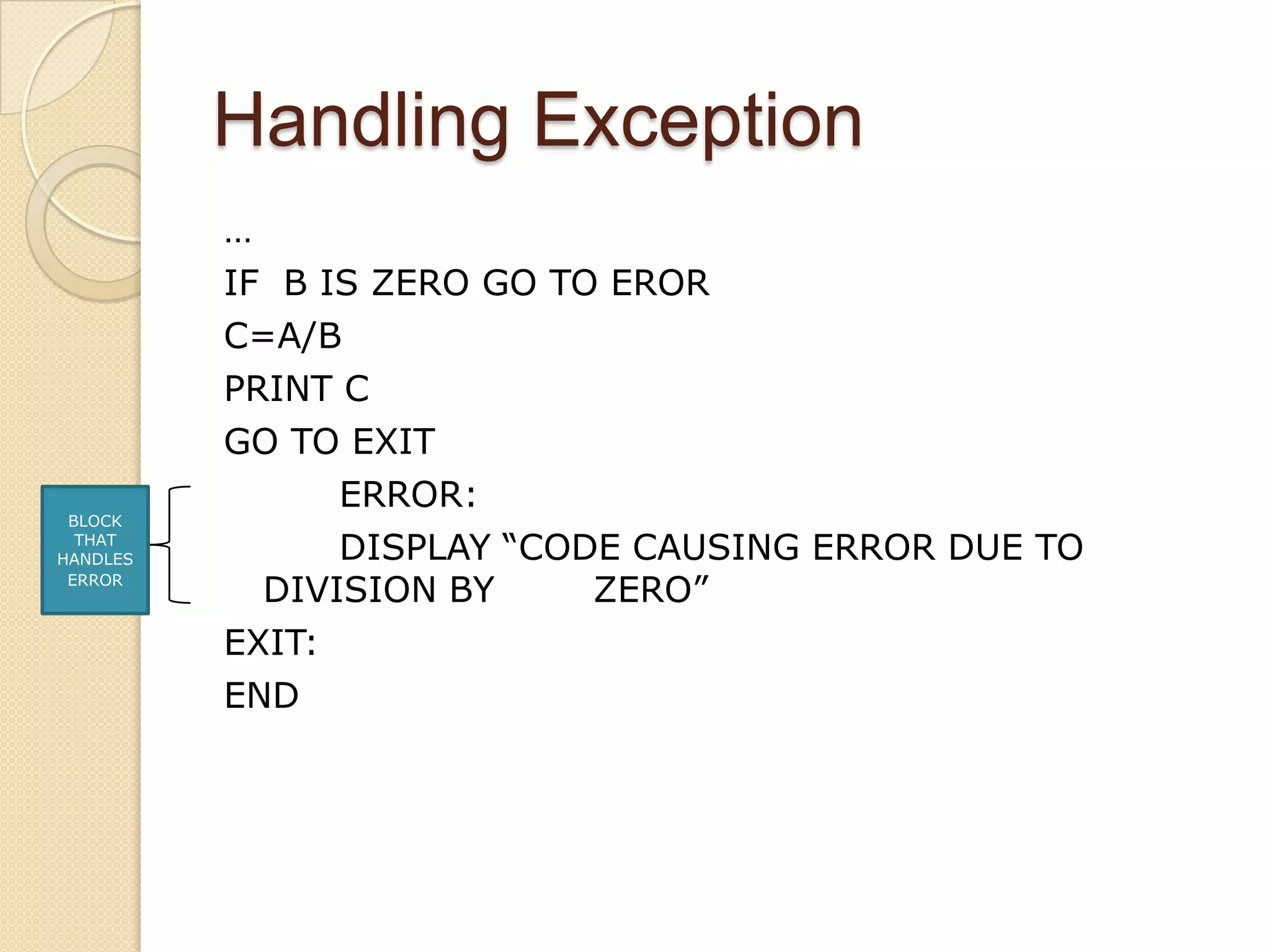 Handling Exception

…

IF B IS ZERO GO TO EROR

C=A/B

PRINT C

GO TO EXIT

BLOCK THAT HANDLES ERROR

ERROR:

DISPLAY “CODE CAUSING ERROR DUE TO DIVISION BY ZERO”

EXIT:

END